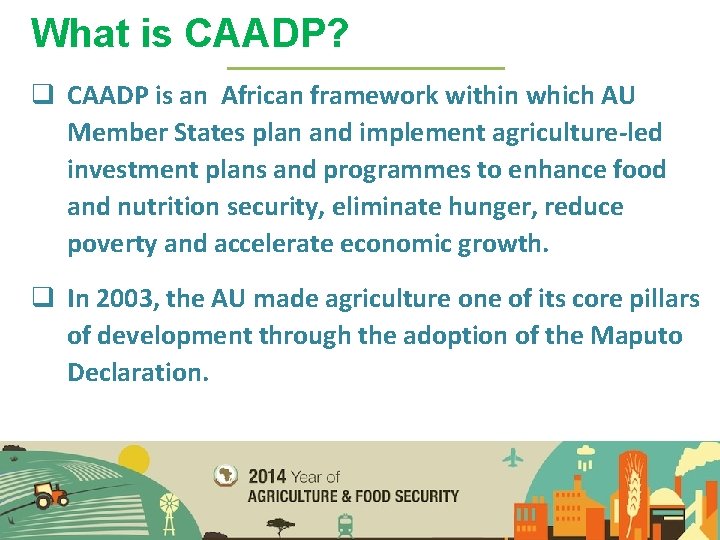 What is CAADP?

❑ CAADP is an African framework within which AU Member States plan and implement agriculture-led investment plans and programmes to enhance food and nutrition security, eliminate hunger, reduce poverty and accelerate economic growth.

❑ In 2003, the AU made agriculture one of its core pillars of development through the adoption of the Maputo Declaration.

2014 Year of
AGRICULTURE & FOOD SECURITY